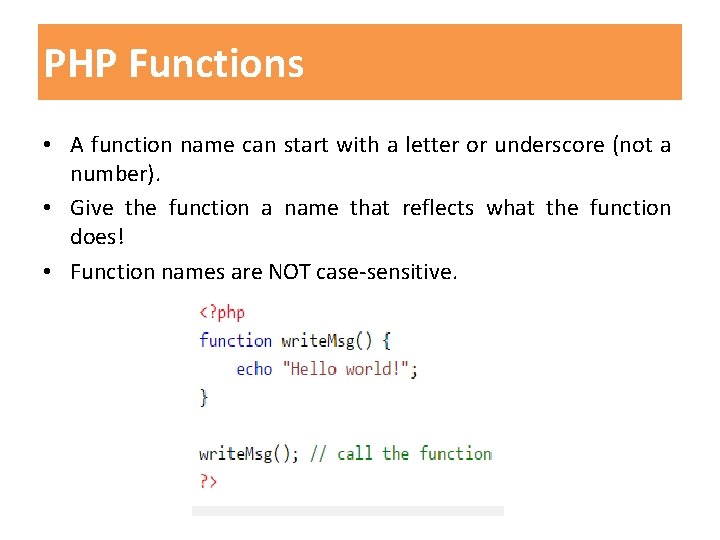 PHP Functions

• A function name can start with a letter or underscore (not a number).

• Give the function a name that reflects what the function does!

• Function names are NOT case-sensitive.

<?php
function writeMsg() {
    echo "Hello world!";
}

writeMsg(); // call the function
?>